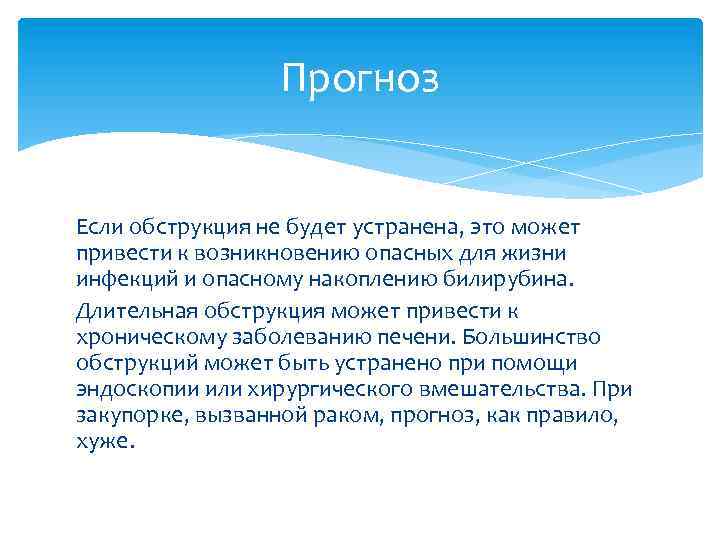 Прогноз

Если обструкция не будет устранена, это может привести к возникновению опасных для жизни инфекций и опасному накоплению билирубина.

Длительная обструкция может привести к хроническому заболеванию печени. Большинство обструкций может быть устранено при помощи эндоскопии или хирургического вмешательства. При закупорке, вызванной раком, прогноз, как правило, хуже.